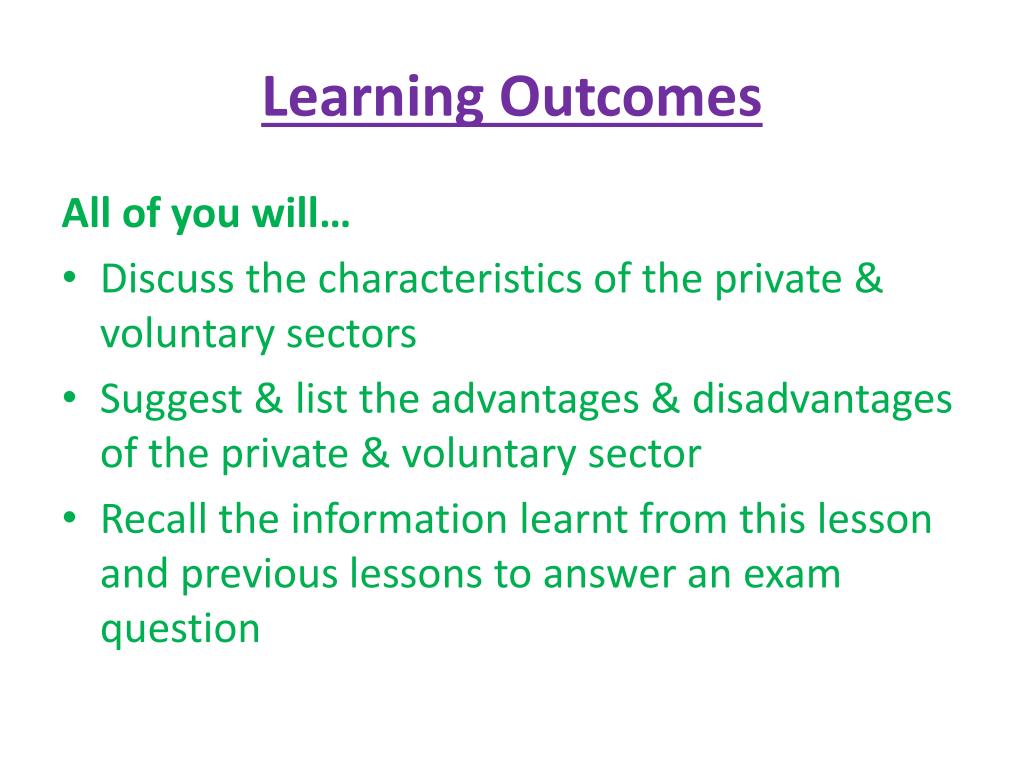 Learning Outcomes

All of you will…

• Discuss the characteristics of the private & voluntary sectors
• Suggest & list the advantages & disadvantages of the private & voluntary sector
• Recall the information learnt from this lesson and previous lessons to answer an exam question